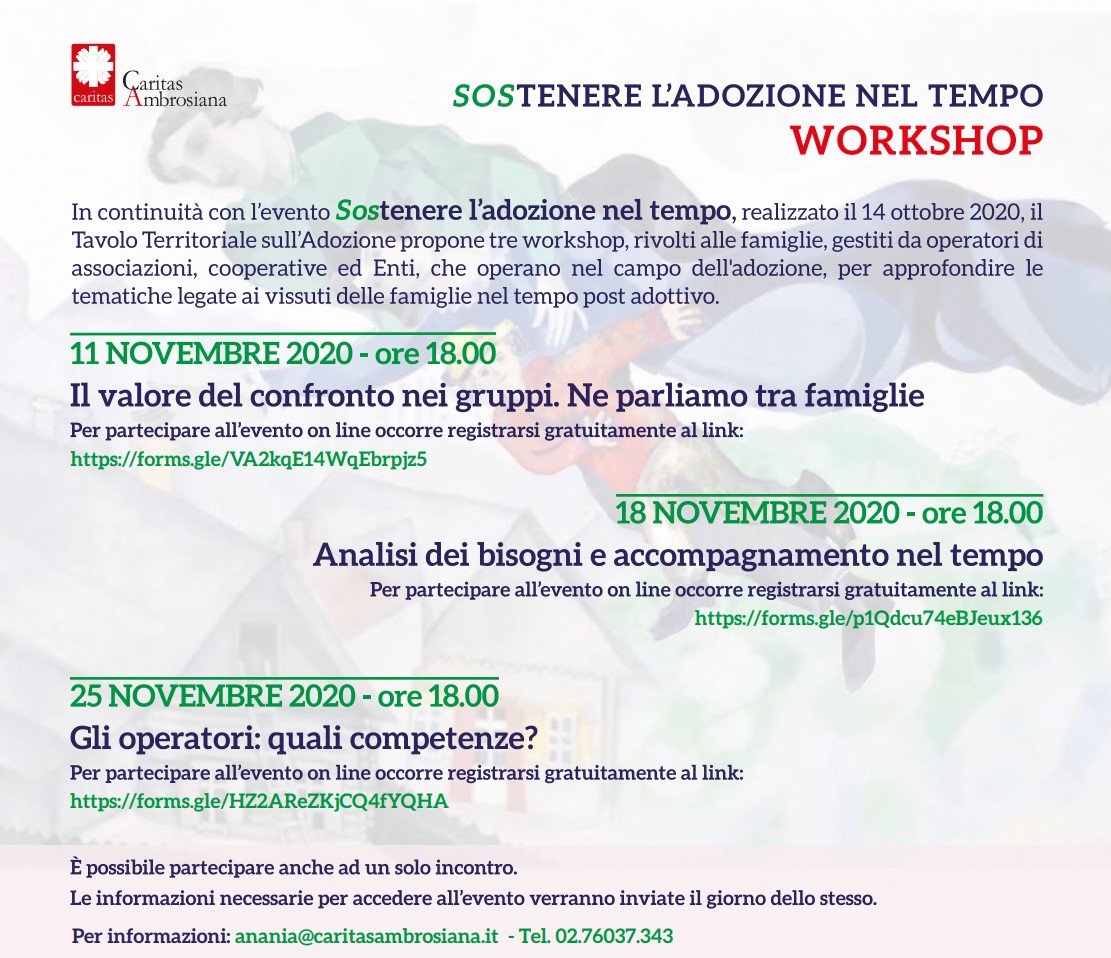 caritas Caritas Ambrosiana

SOSTENERE L'ADOZIONE NEL TEMPO
WORKSHOP

In continuità con l'evento Sostenere l'adozione nel tempo, realizzato il 14 ottobre 2020, il Tavolo Territoriale sull'Adozione propone tre workshop, rivolti alle famiglie, gestiti da operatori di associazioni, cooperative ed Enti, che operano nel campo dell'adozione, per approfondire le tematiche legate ai vissuti delle famiglie nel tempo post adottivo.

11 NOVEMBRE 2020 - ore 18.00
Il valore del confronto nei gruppi. Ne parliamo tra famiglie
Per partecipare all'evento on line occorre registrarsi gratuitamente al link:
https://forms.gle/VA2kqE14WqEbrpjz5

18 NOVEMBRE 2020 - ore 18.00
Analisi dei bisogni e accompagnamento nel tempo
Per partecipare all'evento on line occorre registrarsi gratuitamente al link:
https://forms.gle/p1Qdcu74eBJeux136

25 NOVEMBRE 2020 - ore 18.00
Gli operatori: quali competenze?
Per partecipare all'evento on line occorre registrarsi gratuitamente al link:
https://forms.gle/HZ2AReZKjCQ4fYQHA

È possibile partecipare anche ad un solo incontro.
Le informazioni necessarie per accedere all'evento verranno inviate il giorno dello stesso.

Per informazioni: anania@caritasambrosiana.it - Tel. 02.76037.343